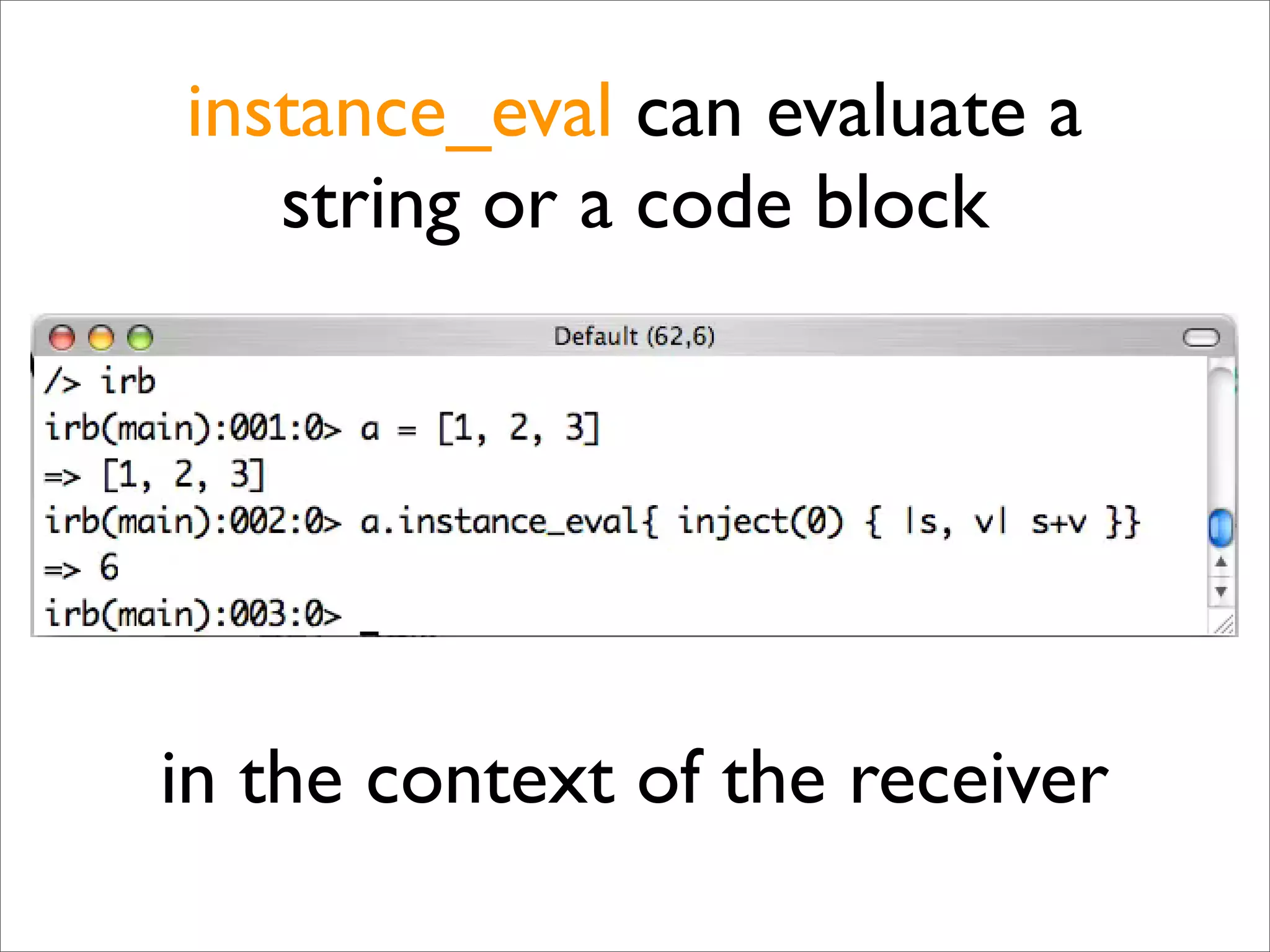 instance_eval can evaluate a string or a code block

Default (62,6)

/> irb
irb(main):001:0> a = [1, 2, 3]
=> [1, 2, 3]
irb(main):002:0> a.instance_eval{ inject(0) { |s, v| s+v }}
=> 6
irb(main):003:0> _

in the context of the receiver